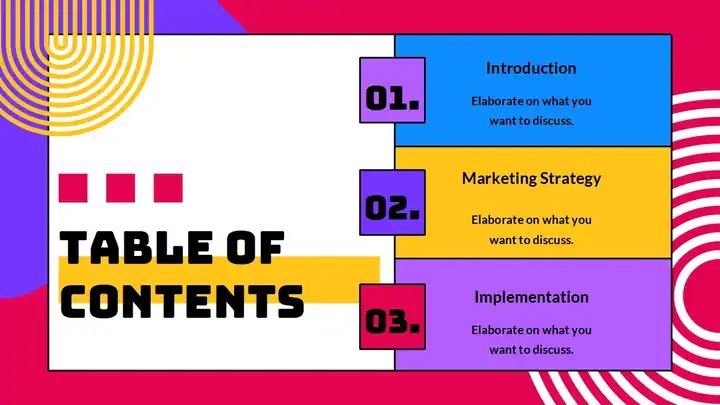 TABLE OF CONTENTS

01.

Introduction

Elaborate on what you want to discuss.

02.

Marketing Strategy

Elaborate on what you want to discuss.

03.

Implementation

Elaborate on what you want to discuss.